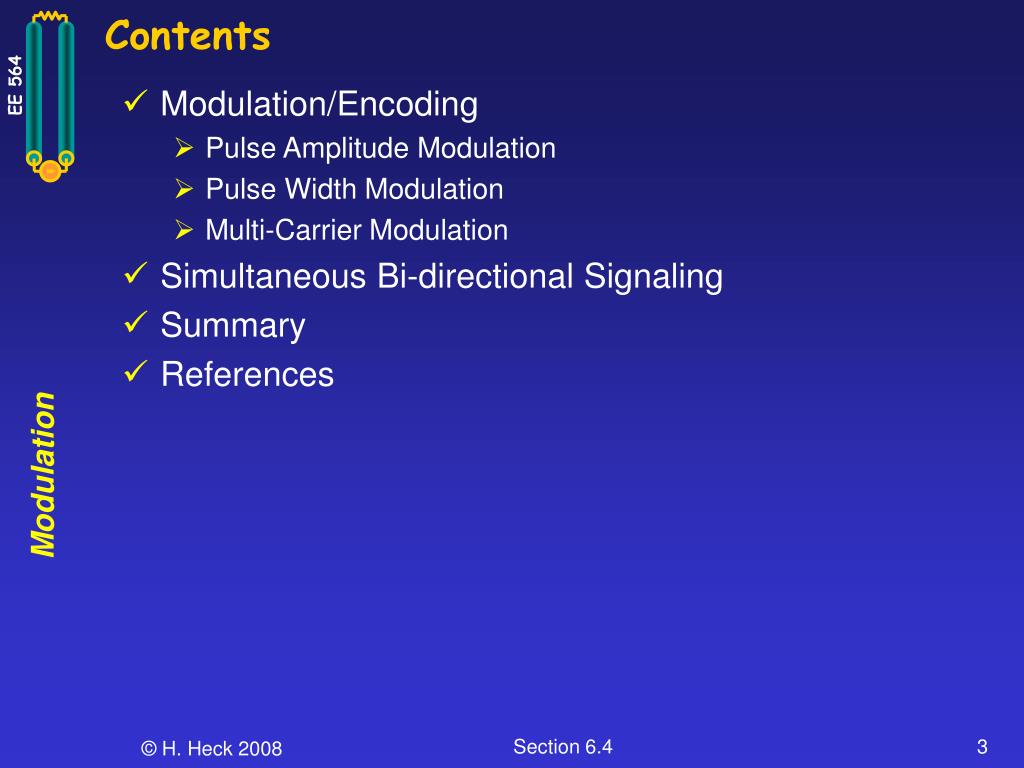 EE 564

Contents

✓ Modulation/Encoding
➢ Pulse Amplitude Modulation
➢ Pulse Width Modulation
➢ Multi-Carrier Modulation
✓ Simultaneous Bi-directional Signaling
✓ Summary
✓ References

Modulation

© H. Heck 2008

Section 6.4

3